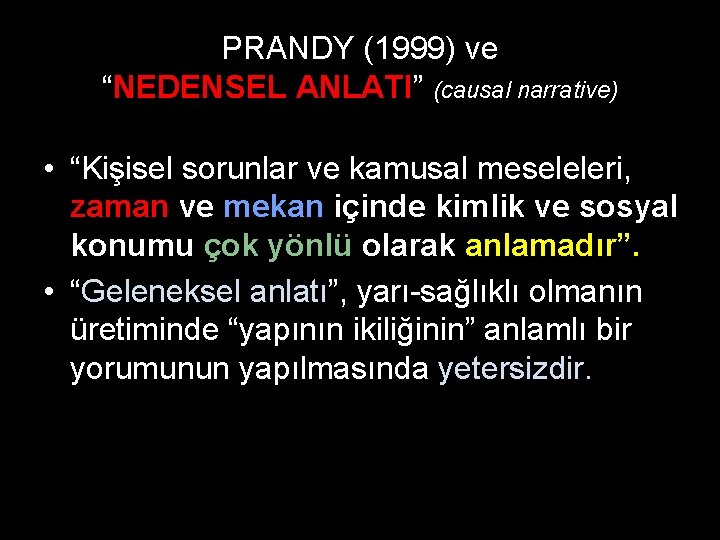 PRANDY (1999) ve
“NEDENSEL ANLATI” (causal narrative)

• “Kişisel sorunlar ve kamusal meseleleri, zaman ve mekan içinde kimlik ve sosyal konumu çok yönlü olarak anlamadır”.

• “Geleneksel anlatı”, yarı-sağlıklı olmanın üretiminde “yapının ikiliğinin” anlamlı bir yorumunun yapılmasında yetersizdir.